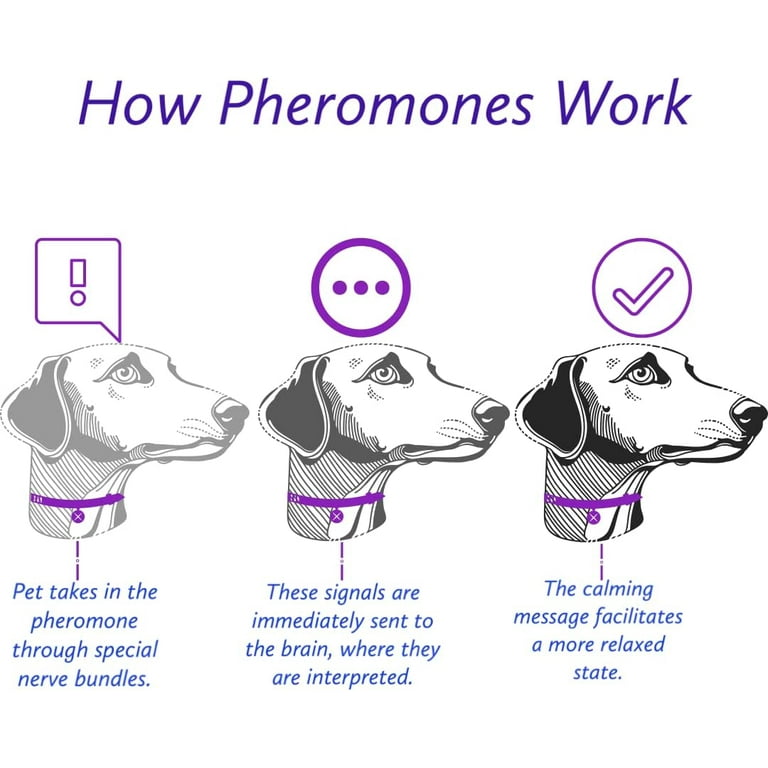 How Pheromones Work

Pet takes in the pheromone through special nerve bundles.

These signals are immediately sent to the brain, where they are interpreted.

The calming message facilitates a more relaxed state.